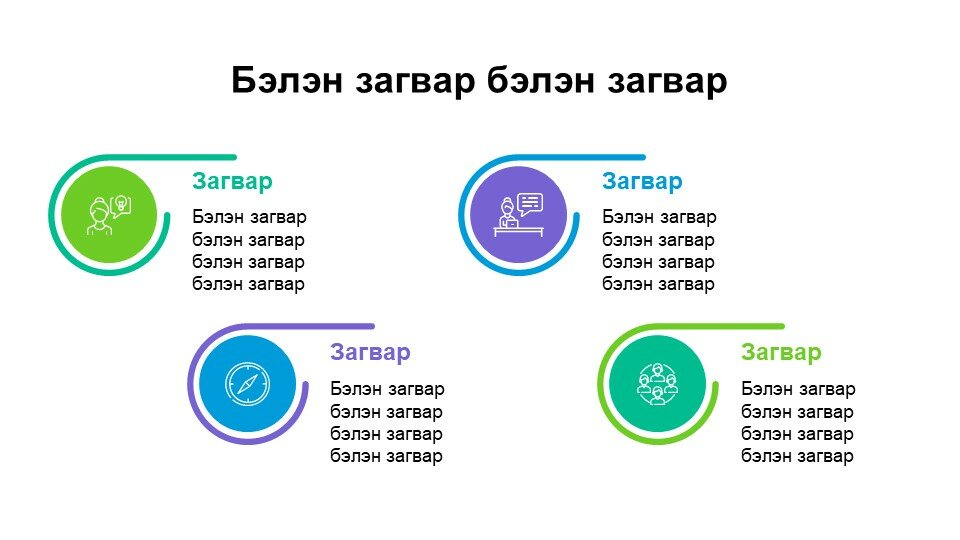 Бэлэн загвар бэлэн загвар

Загвар

Бэлэн загвар бэлэн загвар бэлэн загвар бэлэн загвар

Загвар

Бэлэн загвар бэлэн загвар бэлэн загвар бэлэн загвар

Загвар

Бэлэн загвар бэлэн загвар бэлэн загвар бэлэн загвар

Загвар

Бэлэн загвар бэлэн загвар бэлэн загвар бэлэн загвар